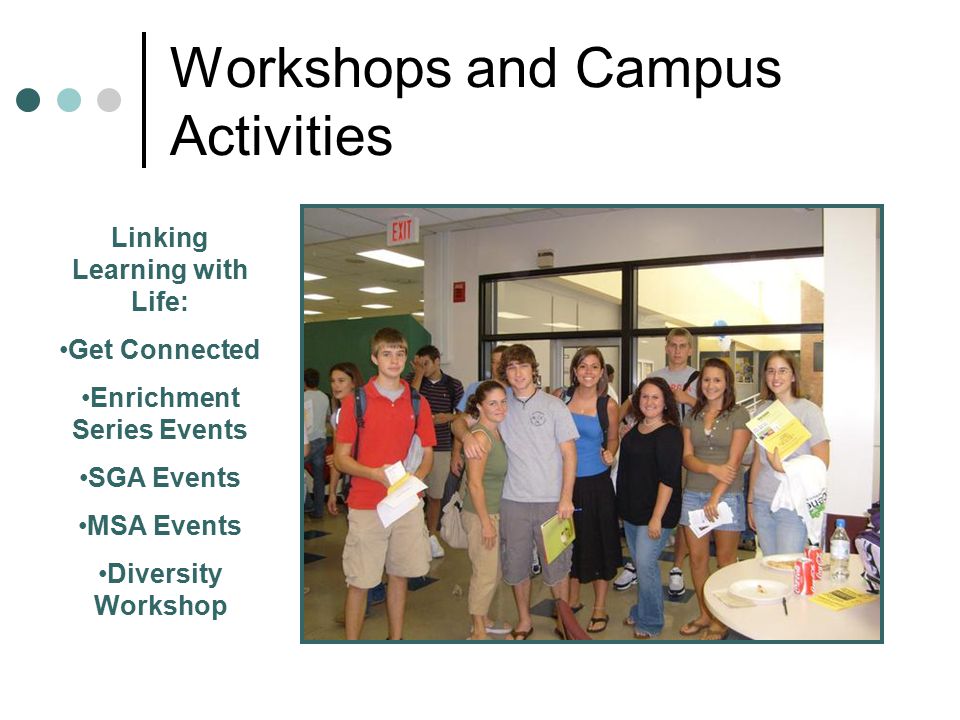 Workshops and Campus Activities

Linking Learning with Life:

•Get Connected

•Enrichment Series Events

•SGA Events

•MSA Events

•Diversity Workshop

EXIT